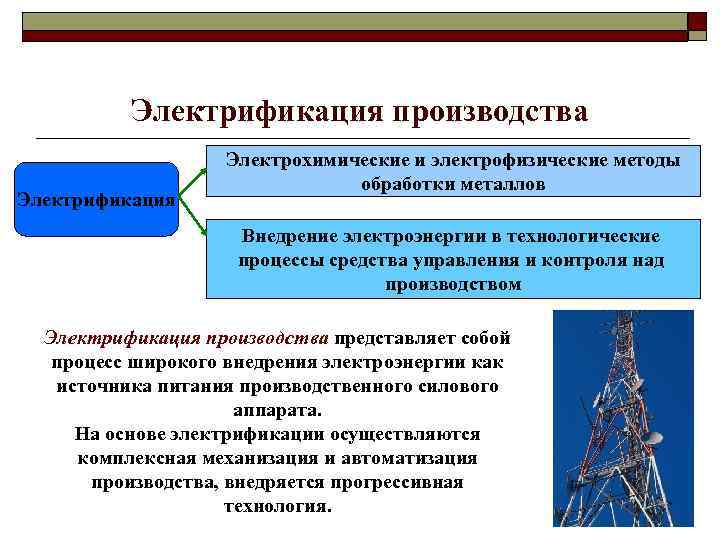 Электрификация производства

Электрификация

Электрохимические и электрофизические методы обработки металлов

Внедрение электроэнергии в технологические процессы средства управления и контроля над производством

Электрификация производства представляет собой процесс широкого внедрения электроэнергии как источника питания производственного силового аппарата.
На основе электрификации осуществляются комплексная механизация и автоматизация производства, внедряется прогрессивная технология.